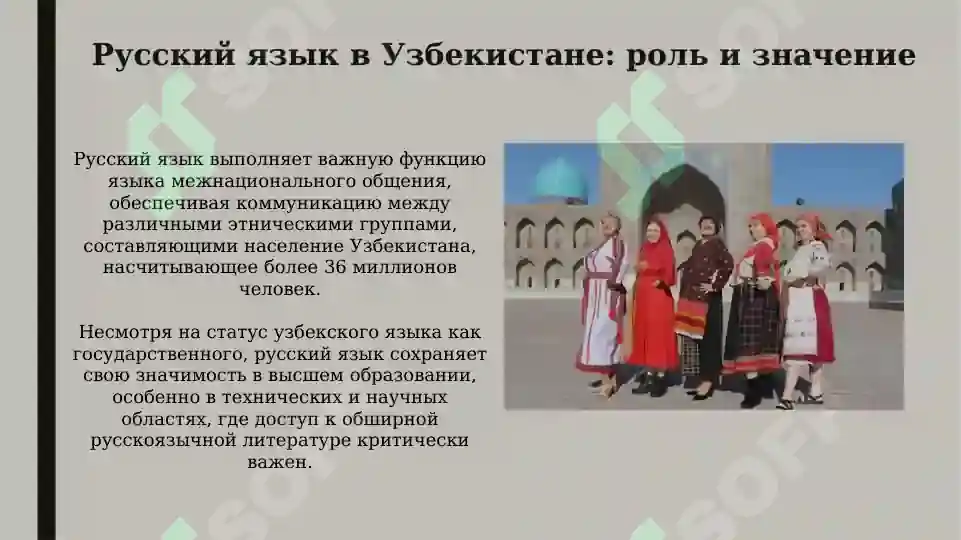 Русский язык в Узбекистане: роль и значение

Русский язык выполняет важную функцию языка межнационального общения, обеспечивая коммуникацию между различными этническими группами, составляющими население Узбекистана, насчитывающее более 36 миллионов человек.

Несмотря на статус узбекского языка как государственного, русский язык сохраняет свою значимость в высшем образовании, особенно в технических и научных областях, где доступ к обширной русскоязычной литературе критически важен.